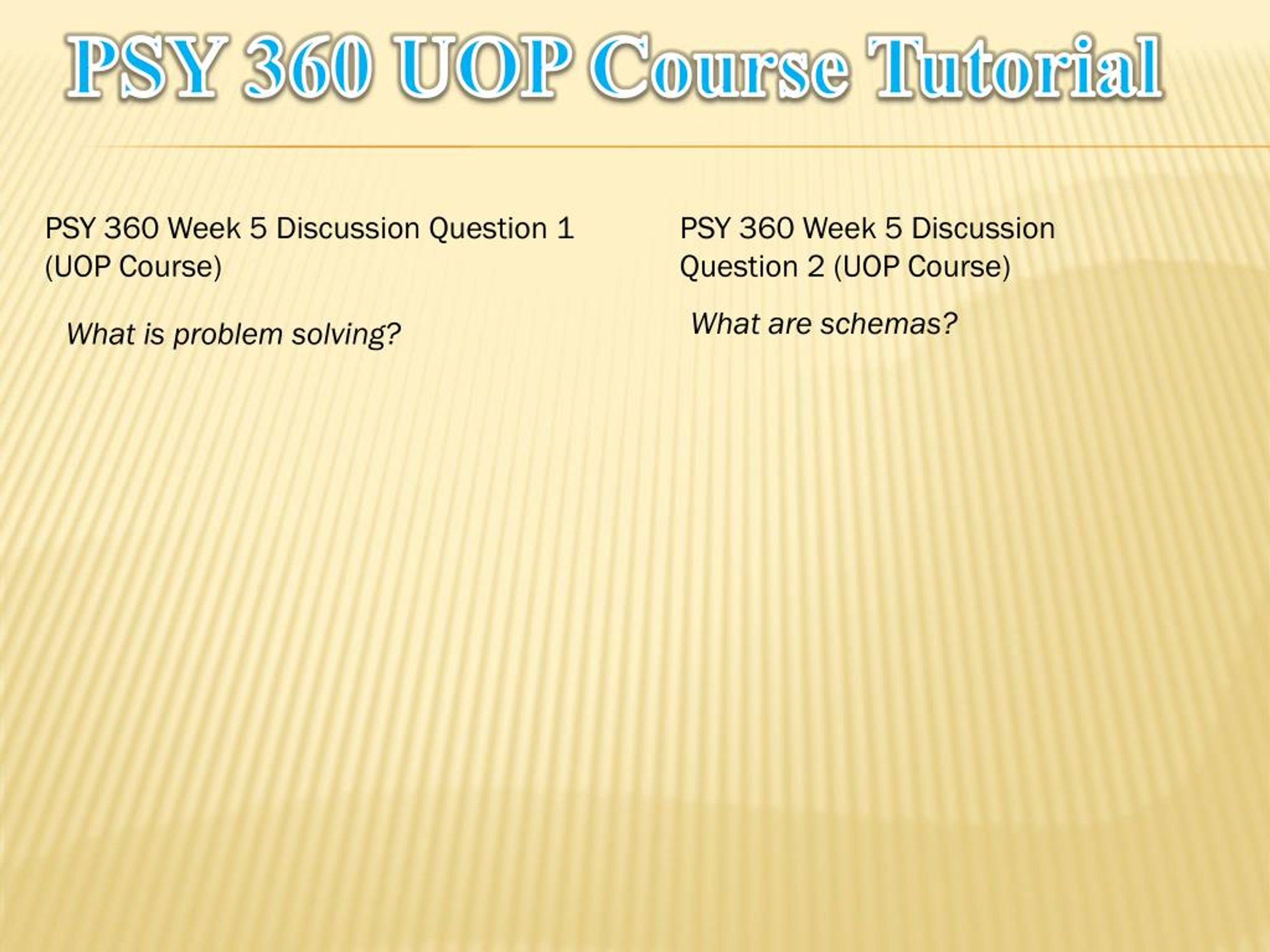 PSY 360 UOP Course Tutorial

PSY 360 Week 5 Discussion Question 1 (UOP Course)

What is problem solving?

PSY 360 Week 5 Discussion Question 2 (UOP Course)

What are schemas?